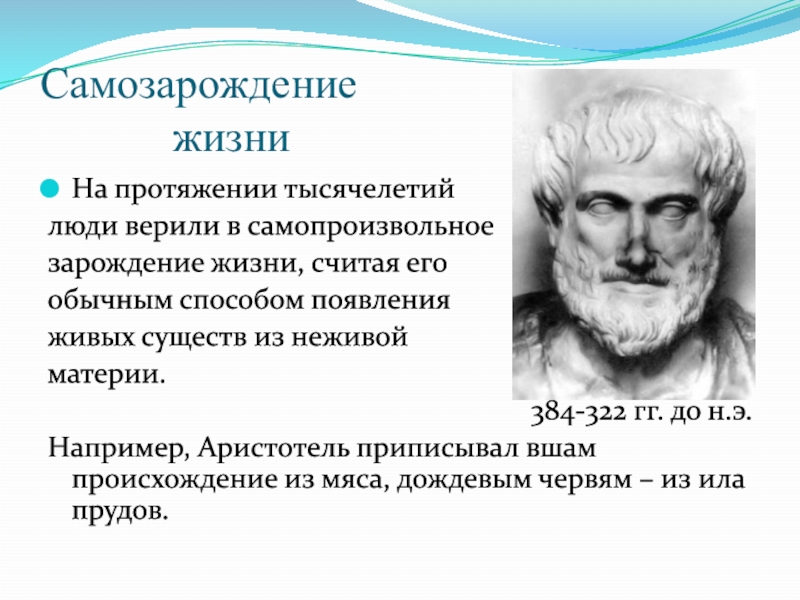 Самозарождение жизни

На протяжении тысячелетий люди верили в самопроизвольное зарождение жизни, считая его обычным способом появления живых существ из неживой материи.

384-322 гг. до н.э.

Например, Аристотель приписывал вшам происхождение из мяса, дождевым червям – из ила прудов.